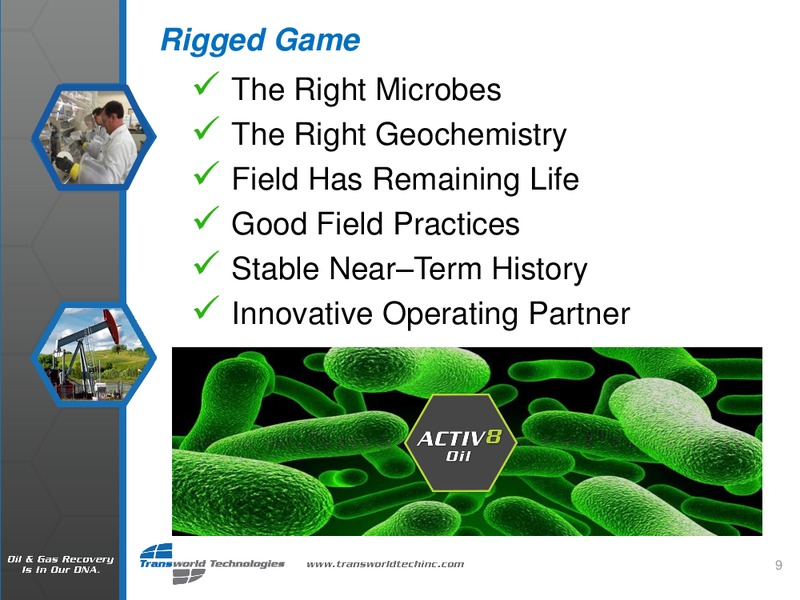 Rigged Game

✓ The Right Microbes
✓ The Right Geochemistry
✓ Field Has Remaining Life
✓ Good Field Practices
✓ Stable Near–Term History
✓ Innovative Operating Partner

ACTIV8 Oil

Oil & Gas Recovery Is In Our DNA.

Transworld Technologies

www.transworldtechinc.com

9